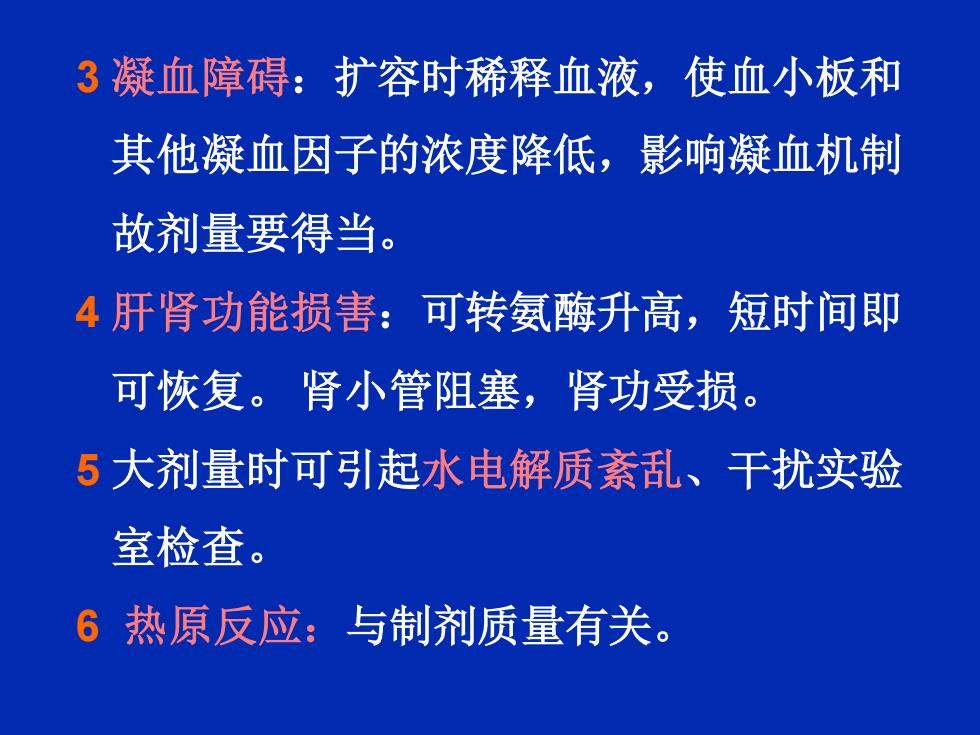 3 凝血障碍：扩容时稀释血液，使血小板和其他凝血因子的浓度降低，影响凝血机制故剂量要得当。

4 肝肾功能损害：可转氨酶升高，短时间即可恢复。 肾小管阻塞，肾功受损。

5 大剂量时可引起水电解质紊乱、干扰实验室检查。

6 热原反应：与制剂质量有关。